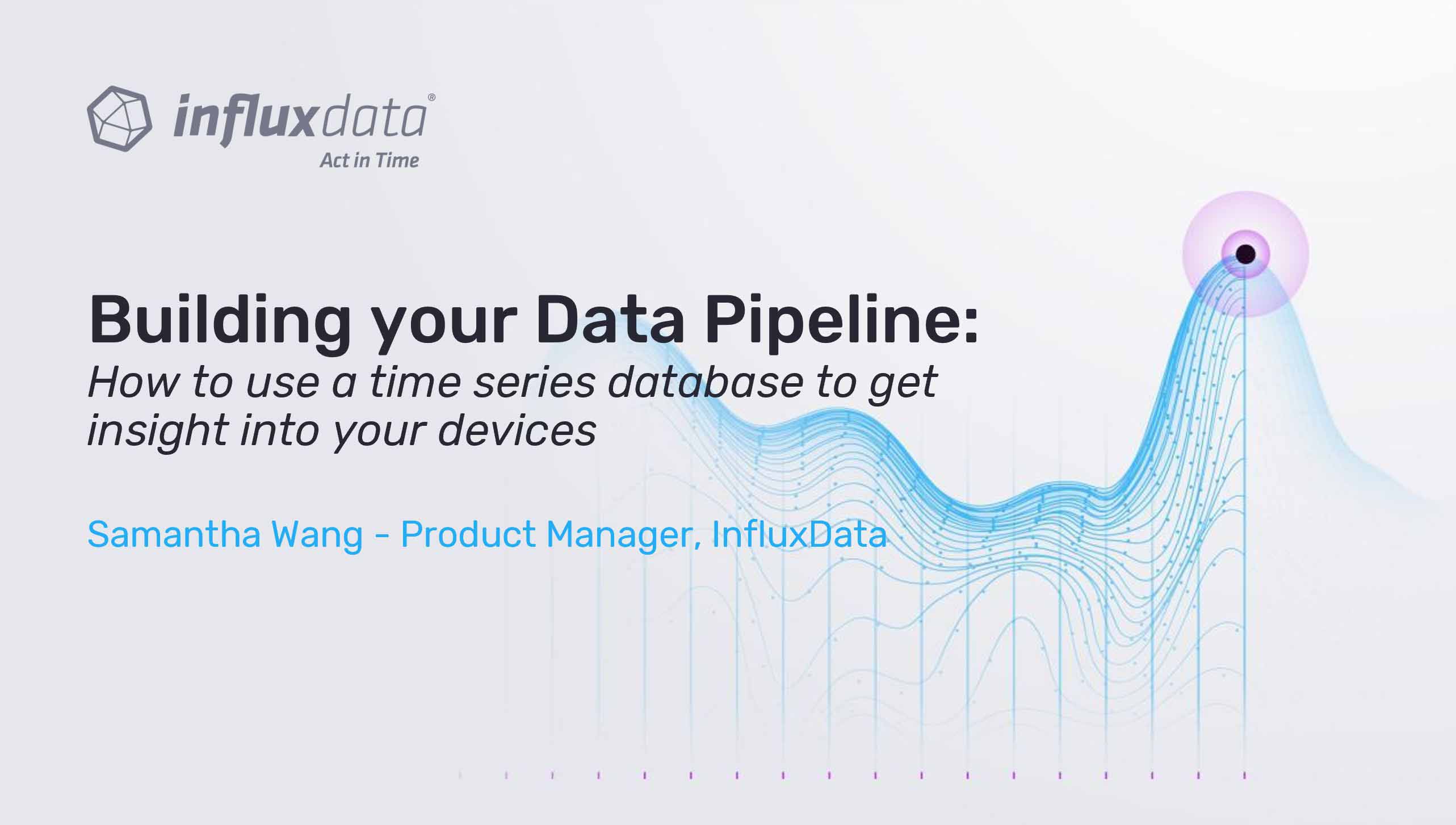 influxdata®
Act in Time

Building your Data Pipeline:
How to use a time series database to get insight into your devices

Samantha Wang - Product Manager, InfluxData